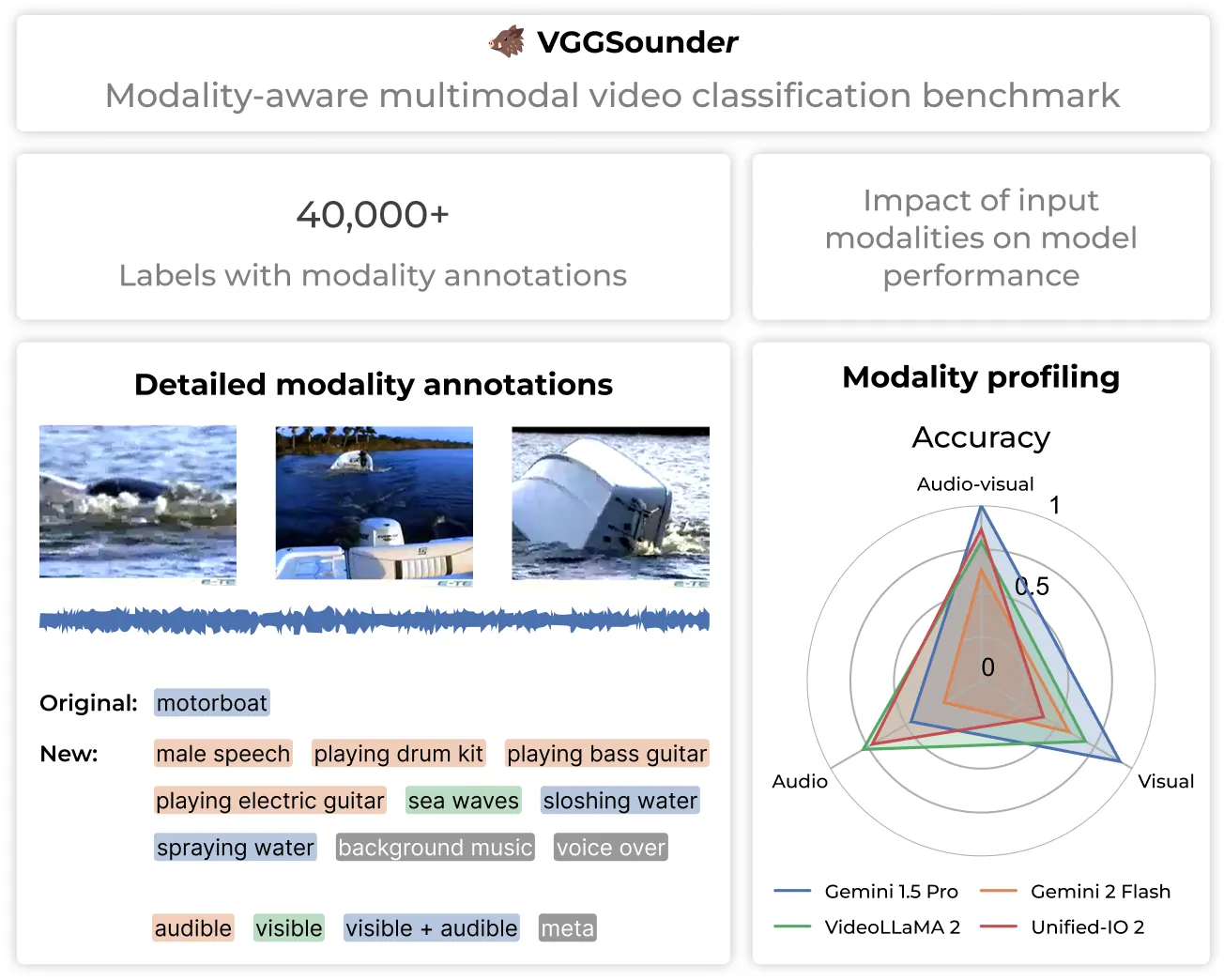 VGGSounder

Modality-aware multimodal video classification benchmark

40,000+

Labels with modality annotations

Impact of input modalities on model performance

Detailed modality annotations

Original: motorboat

New: male speech playing drum kit playing bass guitar playing electric guitar sea waves sloshing water spraying water background music voice over

audible visible visible + audible meta

Modality profiling

Accuracy

Audio-visual

1

0.5

0

Audio

Visual

Gemini 1.5 Pro
Gemini 2 Flash
VideoLLaMA 2
Unified-IO 2